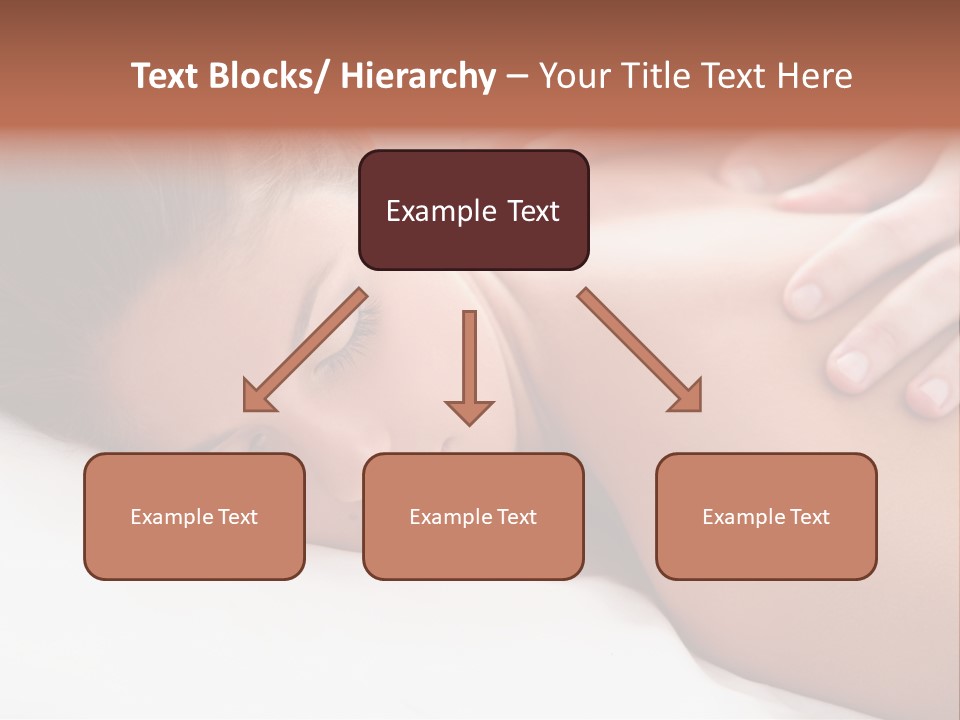 Text Blocks/ Hierarchy – Your Title Text Here

Example Text

Example Text

Example Text

Example Text